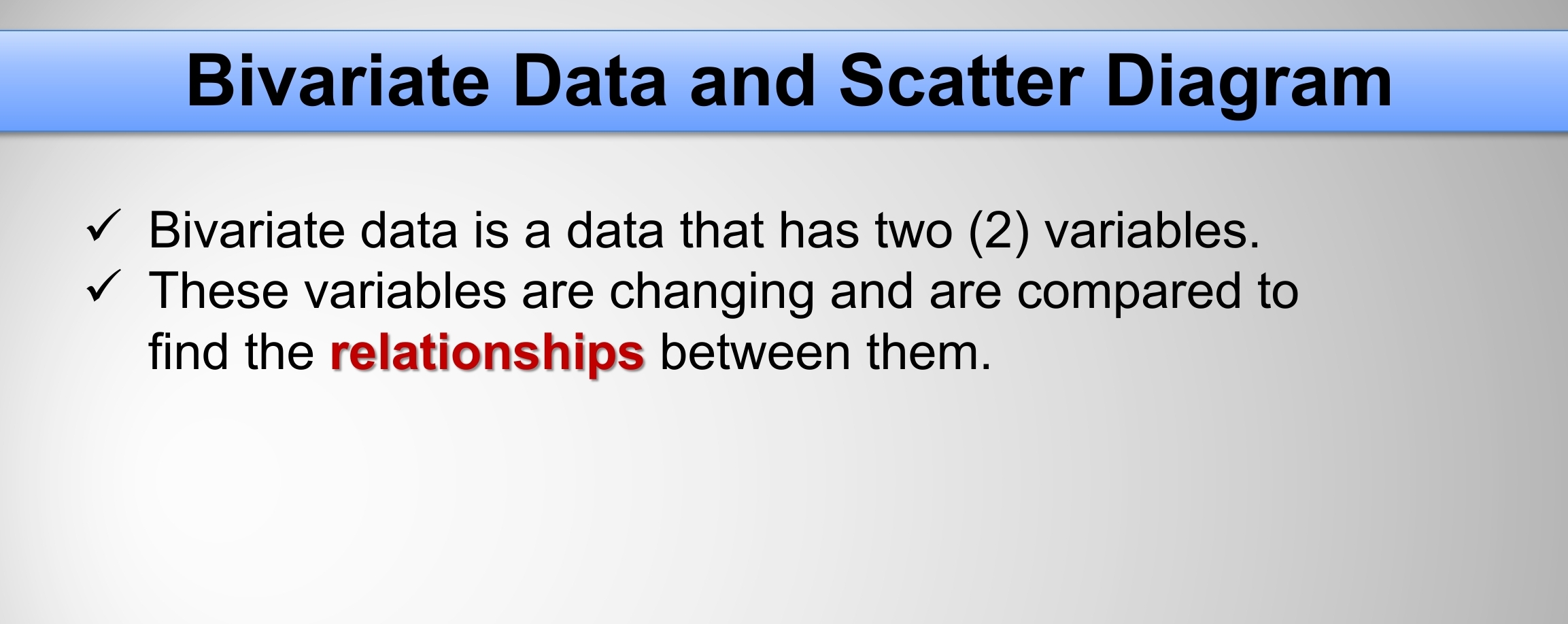 Bivariate Data and Scatter Diagram

✓ Bivariate data is a data that has two (2) variables.
✓ These variables are changing and are compared to find the relationships between them.